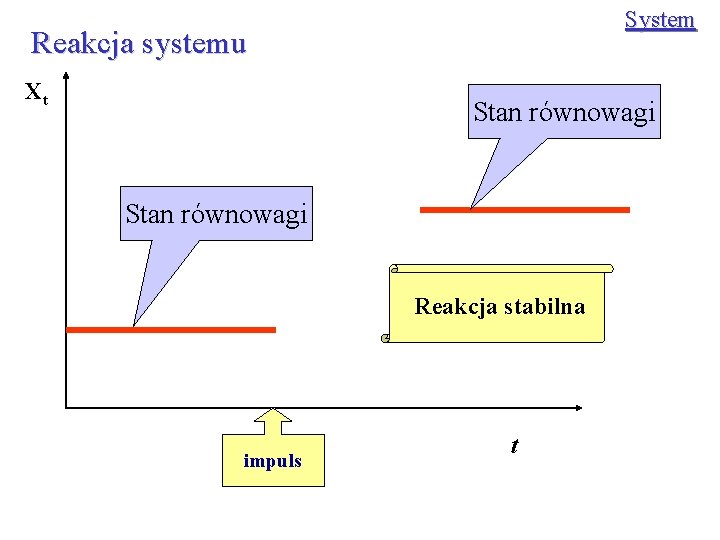 System

Reakcja systemu

$X_t$

Stan równowagi

Stan równowagi

Reakcja stabilna

impuls

$t$